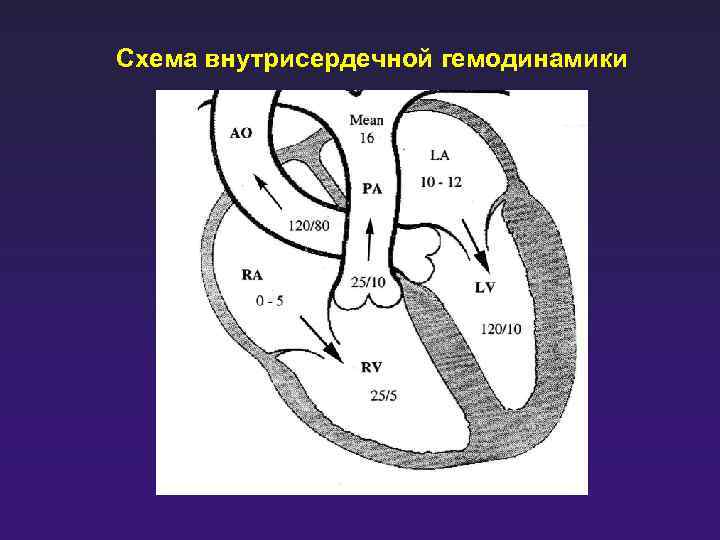 Схема внутрисердечной гемодинамики

AO

Mean
16

LA
10 - 12

PA

120/80

RA
0 - 5

25/10

LV

120/10

RV
25/5